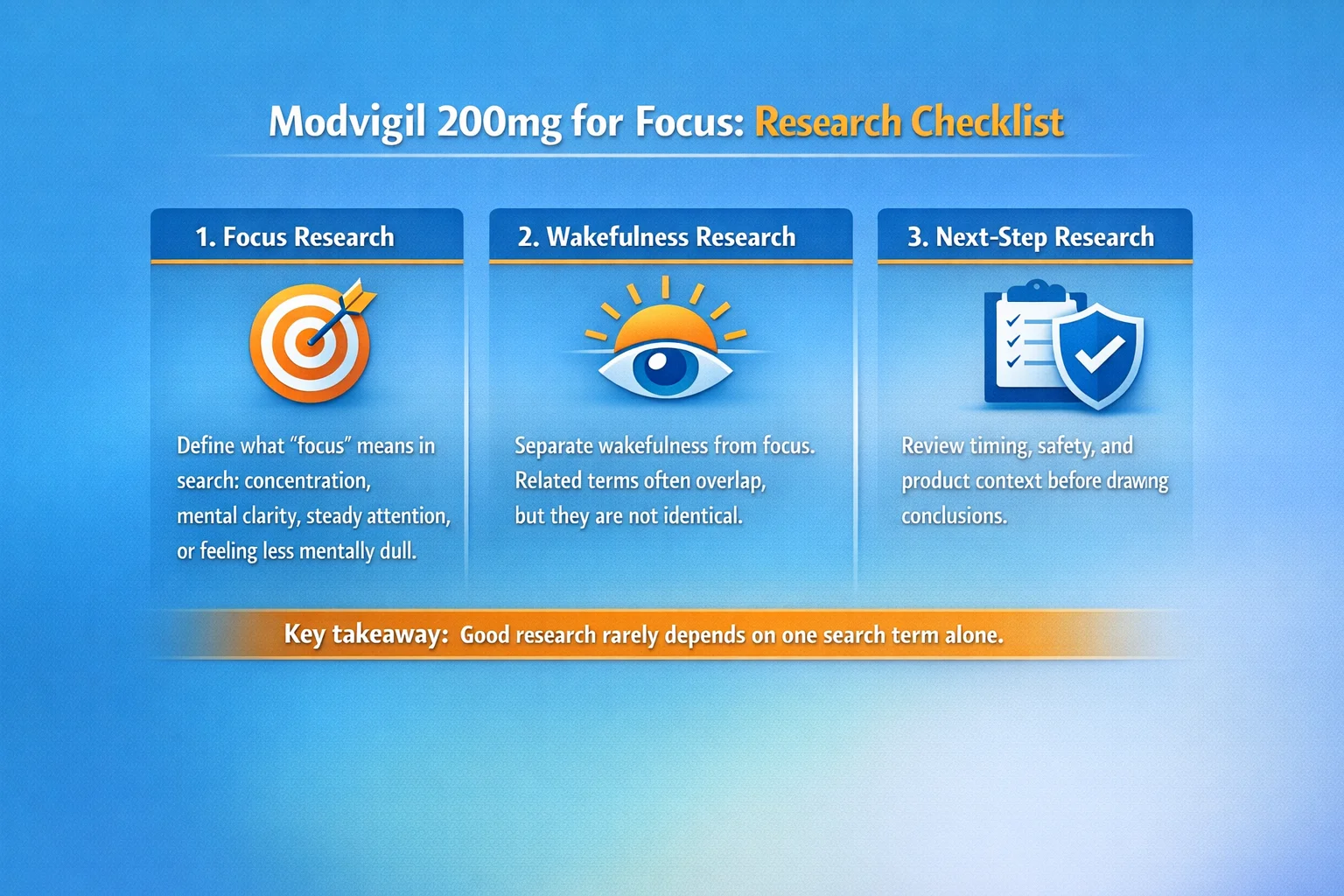 Modvigil 200mg for Focus: Research Checklist

1. Focus Research

Define what "focus" means in search: concentration, mental clarity, steady attention, or feeling less mentally dull.

2. Wakefulness Research

Separate wakefulness from focus. Related terms often overlap, but they are not identical.

3. Next-Step Research

Review timing, safety, and product context before drawing conclusions.

Key takeaway: Good research rarely depends on one search term alone.